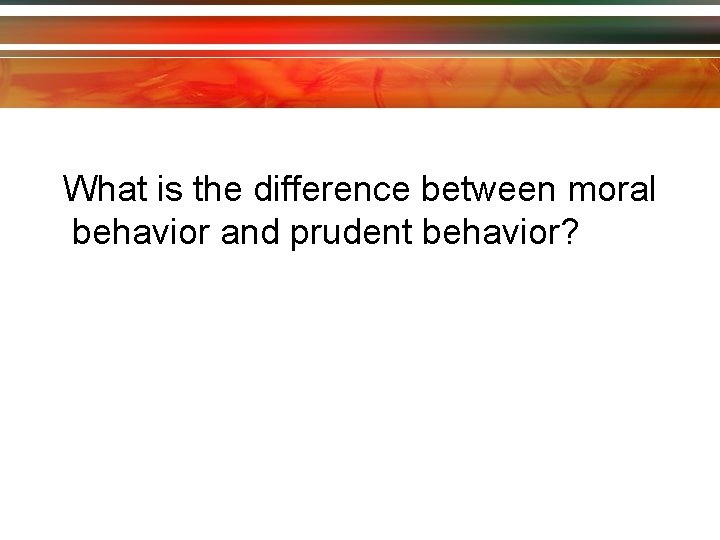 What is the difference between moral behavior and prudent behavior?